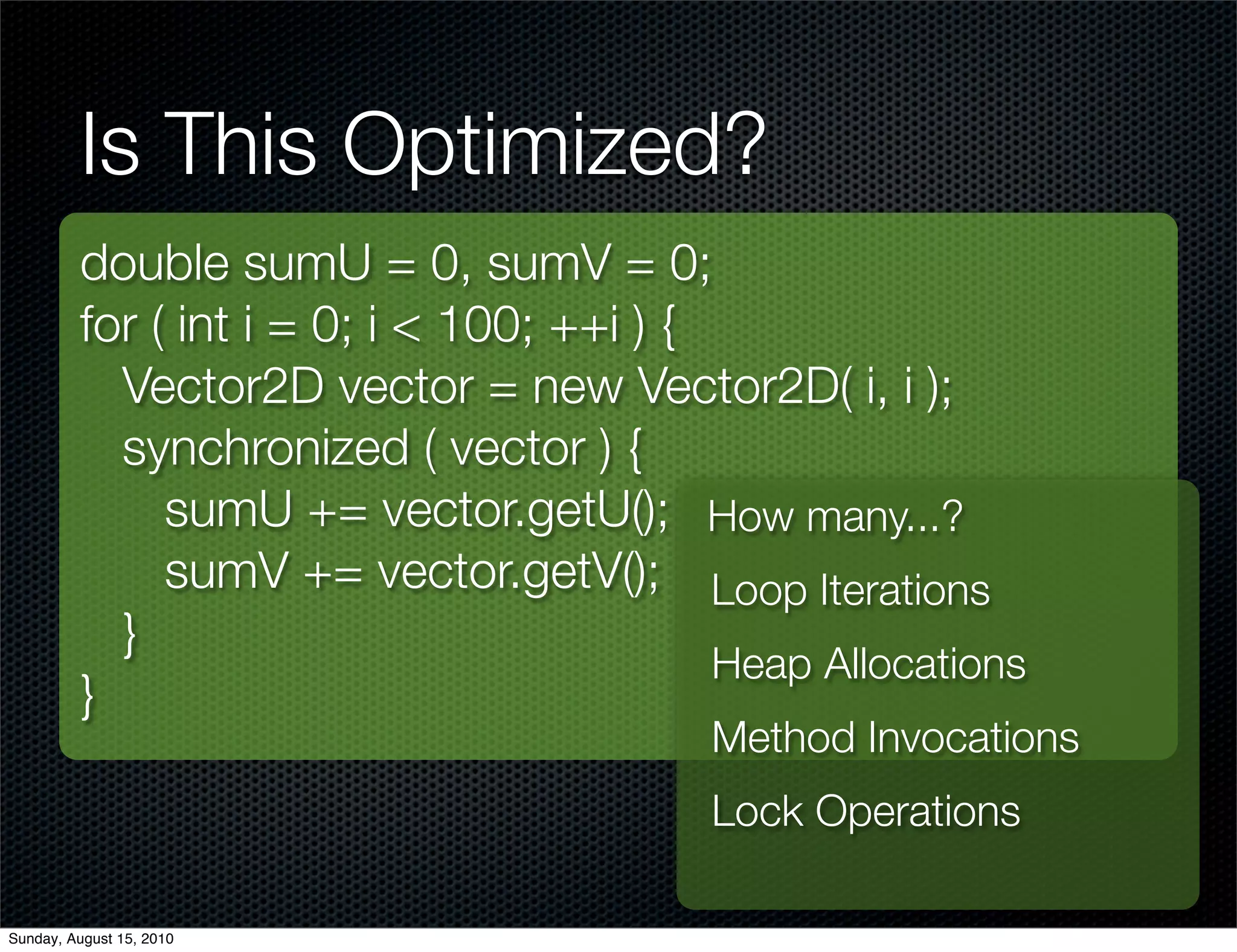 Is This Optimized?

double sumU = 0, sumV = 0;
for ( int i = 0; i < 100; ++i ) {
Vector2D vector = new Vector2D( i, i );
synchronized ( vector ) {
sumU += vector.getU();
sumV += vector.getV();
}
}

How many...?

Loop Iterations

Heap Allocations

Method Invocations

Lock Operations

Sunday, August 15, 2010